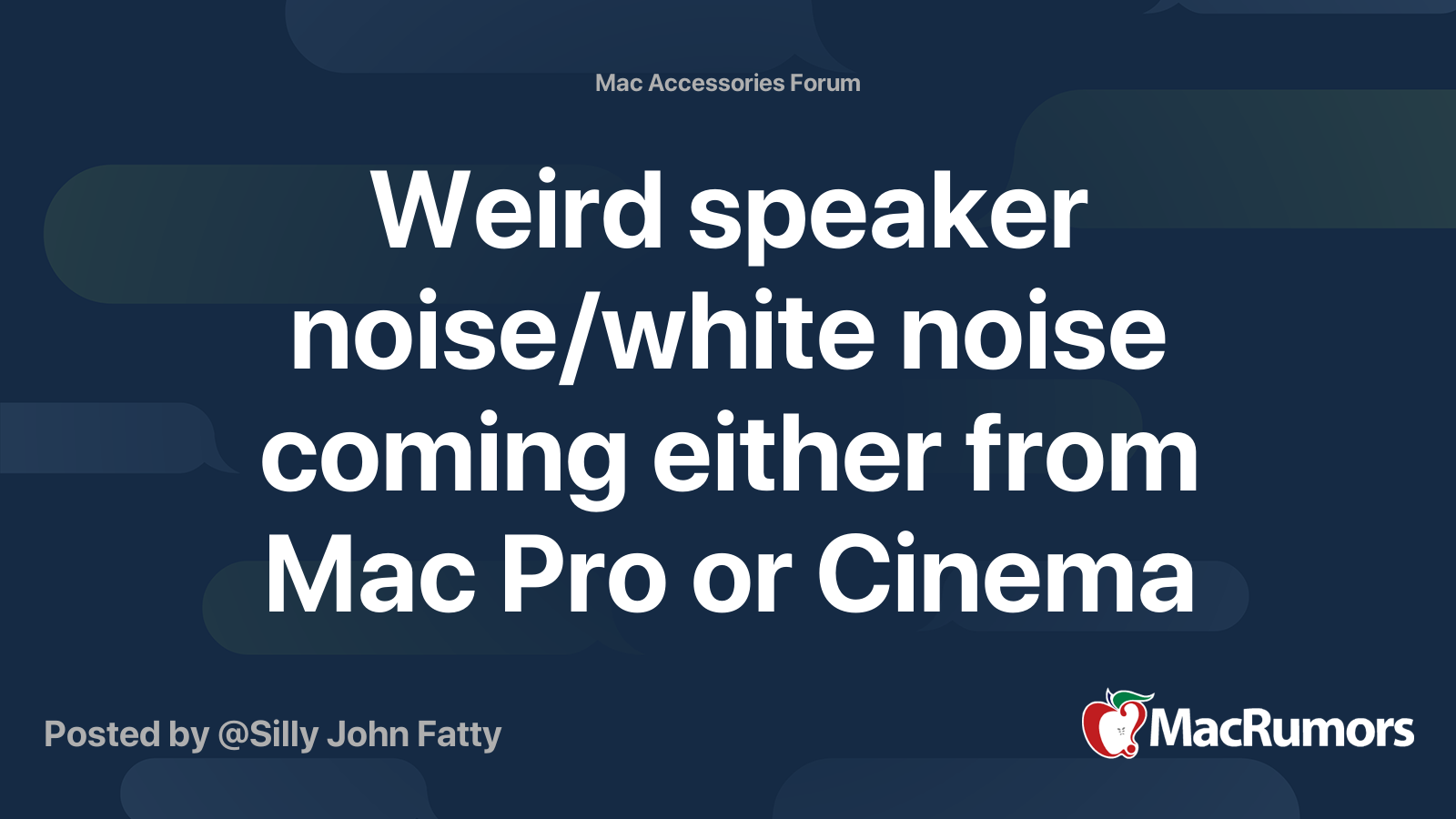 Mac Accessories Forum

Weird speaker noise/white noise coming either from Mac Pro or Cinema

Posted by @Silly John Fatty

MacRumors